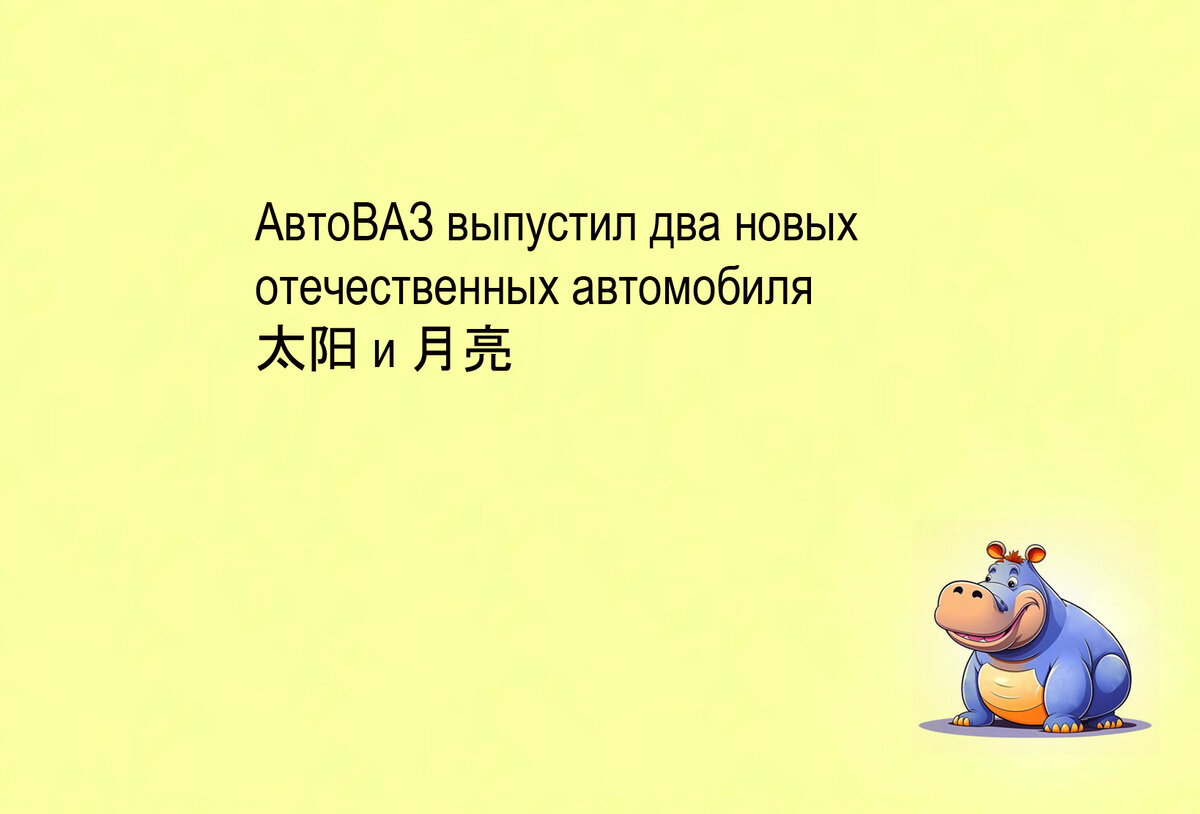 АвтоВАЗ выпустил два новых отечественных автомобиля 太阳 и 月亮